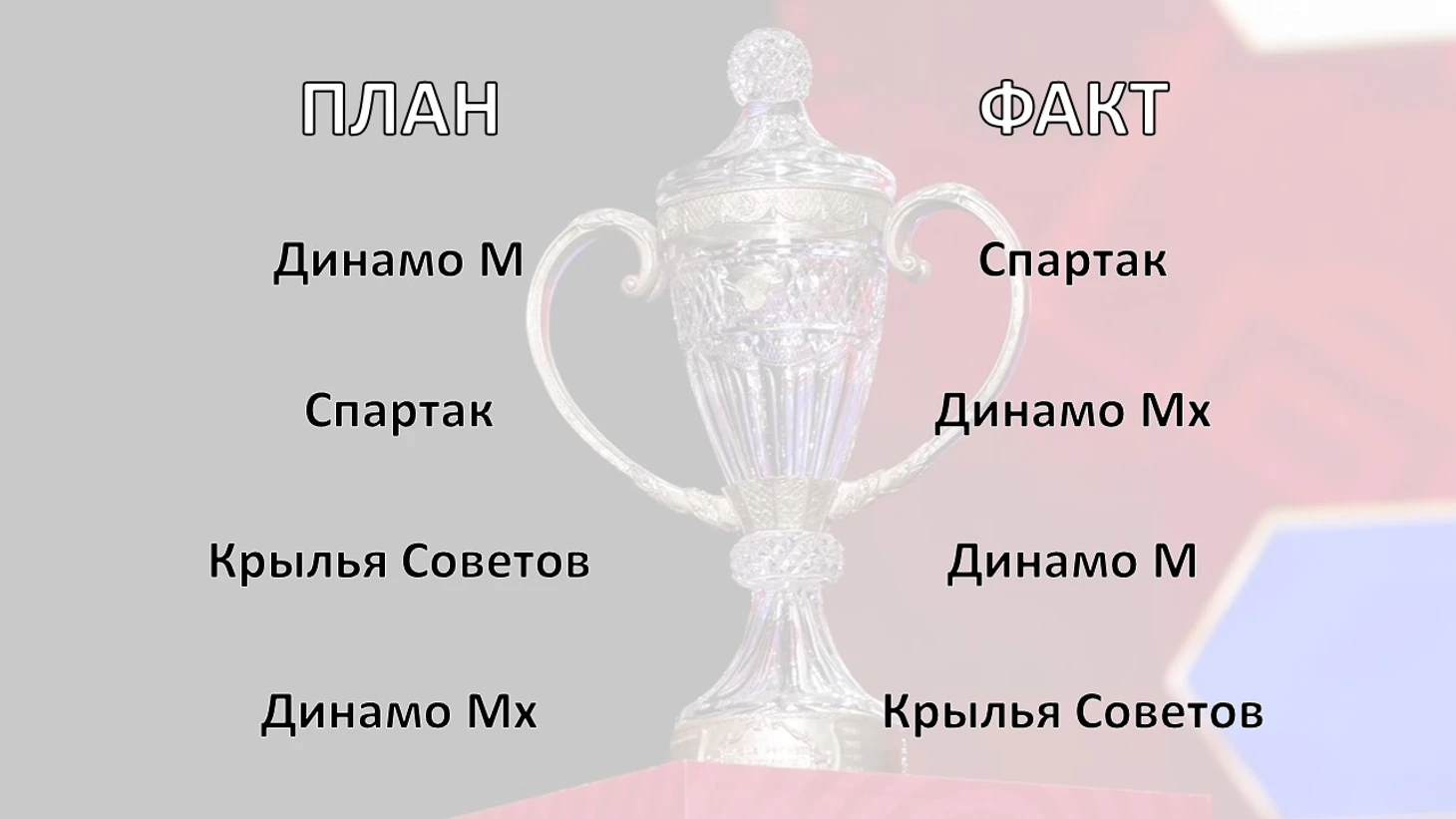 ПЛАН

Динамо М

Спартак

Крылья Советов

Динамо Мх

ФАКТ

Спартак

Динамо Мх

Динамо М

Крылья Советов